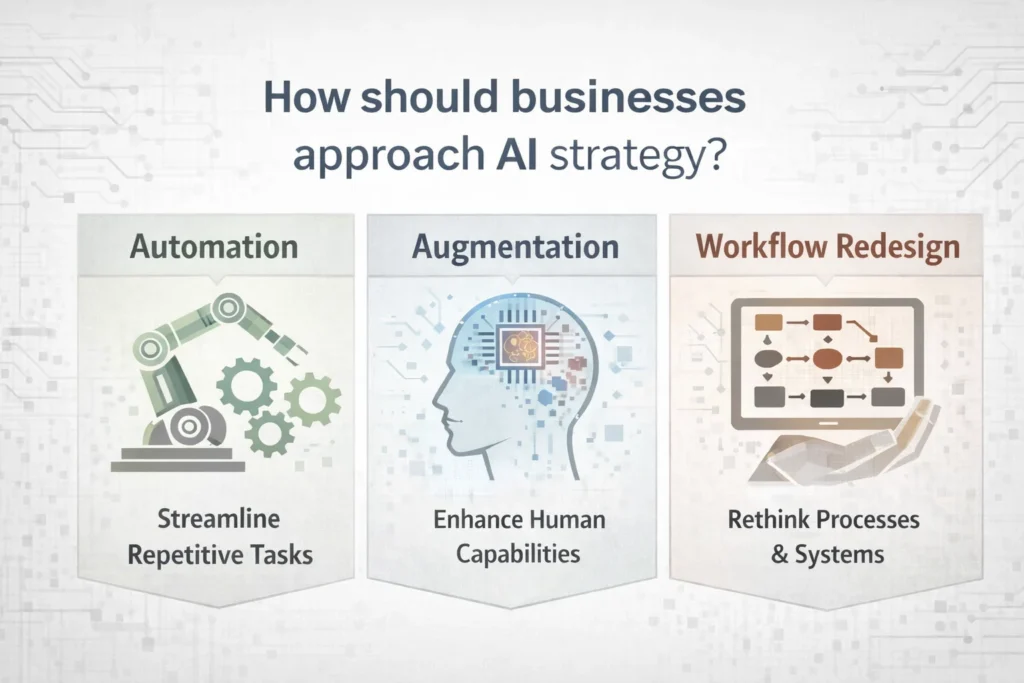 How should businesses approach AI strategy?

Automation

Streamline Repetitive Tasks

Augmentation

Enhance Human Capabilities

Workflow Redesign

Rethink Processes & Systems